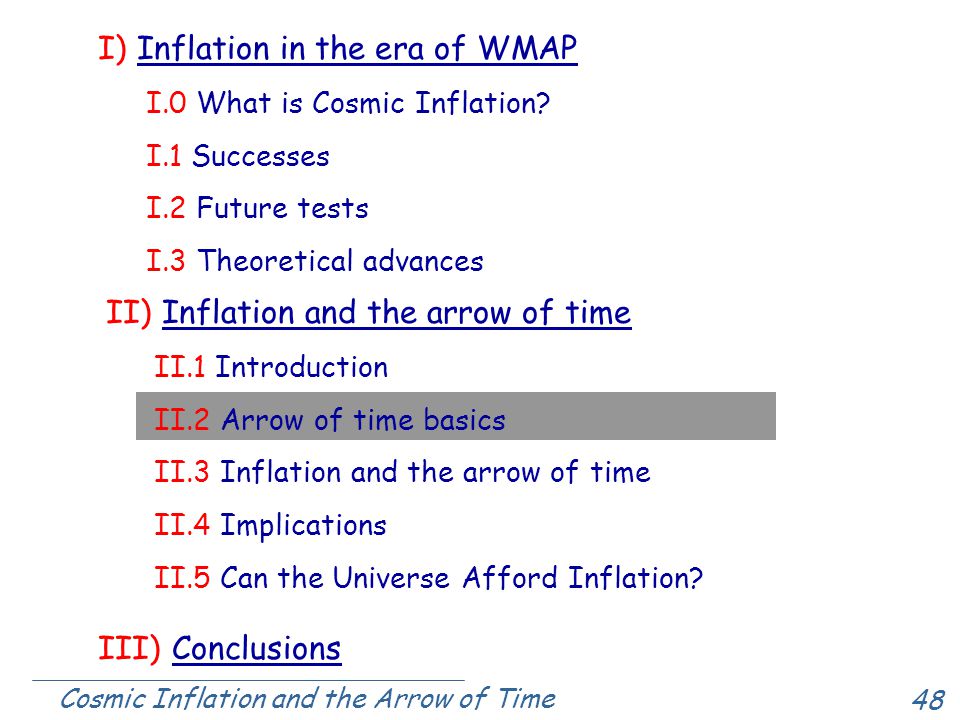 I) Inflation in the era of WMAP

I.0 What is Cosmic Inflation?

I.1 Successes

I.2 Future tests

I.3 Theoretical advances

II) Inflation and the arrow of time

II.1 Introduction

II.2 Arrow of time basics

II.3 Inflation and the arrow of time

II.4 Implications

II.5 Can the Universe Afford Inflation?

III) Conclusions

Cosmic Inflation and the Arrow of Time

48